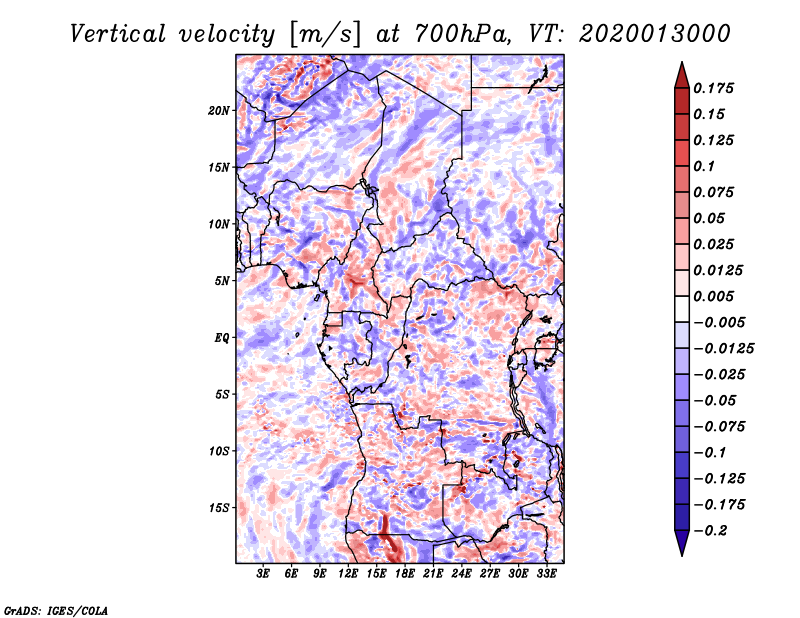 Vertical velocity [m/s] at 700hPa, VT: 2020013000

20N
15N
10N
5N
EQ
5S
10S
15S

3E 6E 9E 12E 15E 18E 21E 24E 27E 30E 33E

0.175
0.15
0.125
0.1
0.075
0.05
0.025
0.0125
0.005
−0.005
−0.0125
−0.025
−0.05
−0.075
−0.1
−0.125
−0.175
−0.2

GrADS: IGES/COLA